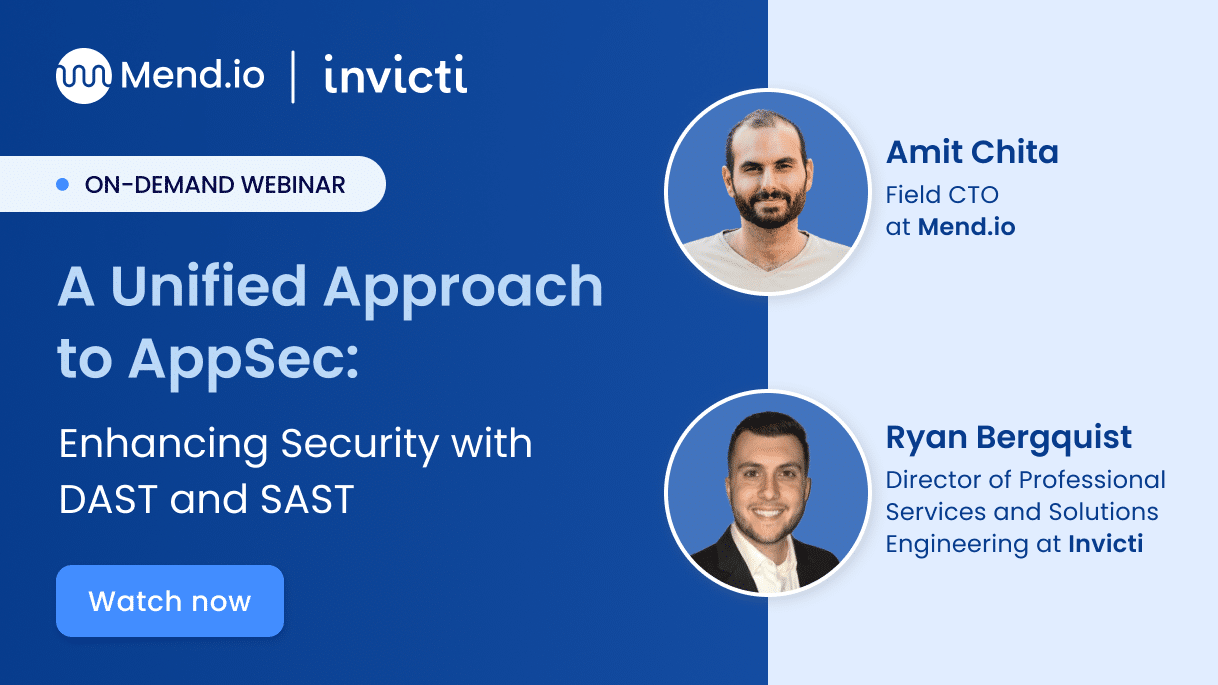 Mend.io | invicti

ON-DEMAND WEBINAR

A Unified Approach to AppSec:

Enhancing Security with DAST and SAST

Watch now

Amit Chita
Field CTO at Mend.io

Ryan Bergquist
Director of Professional Services and Solutions Engineering at Invicti